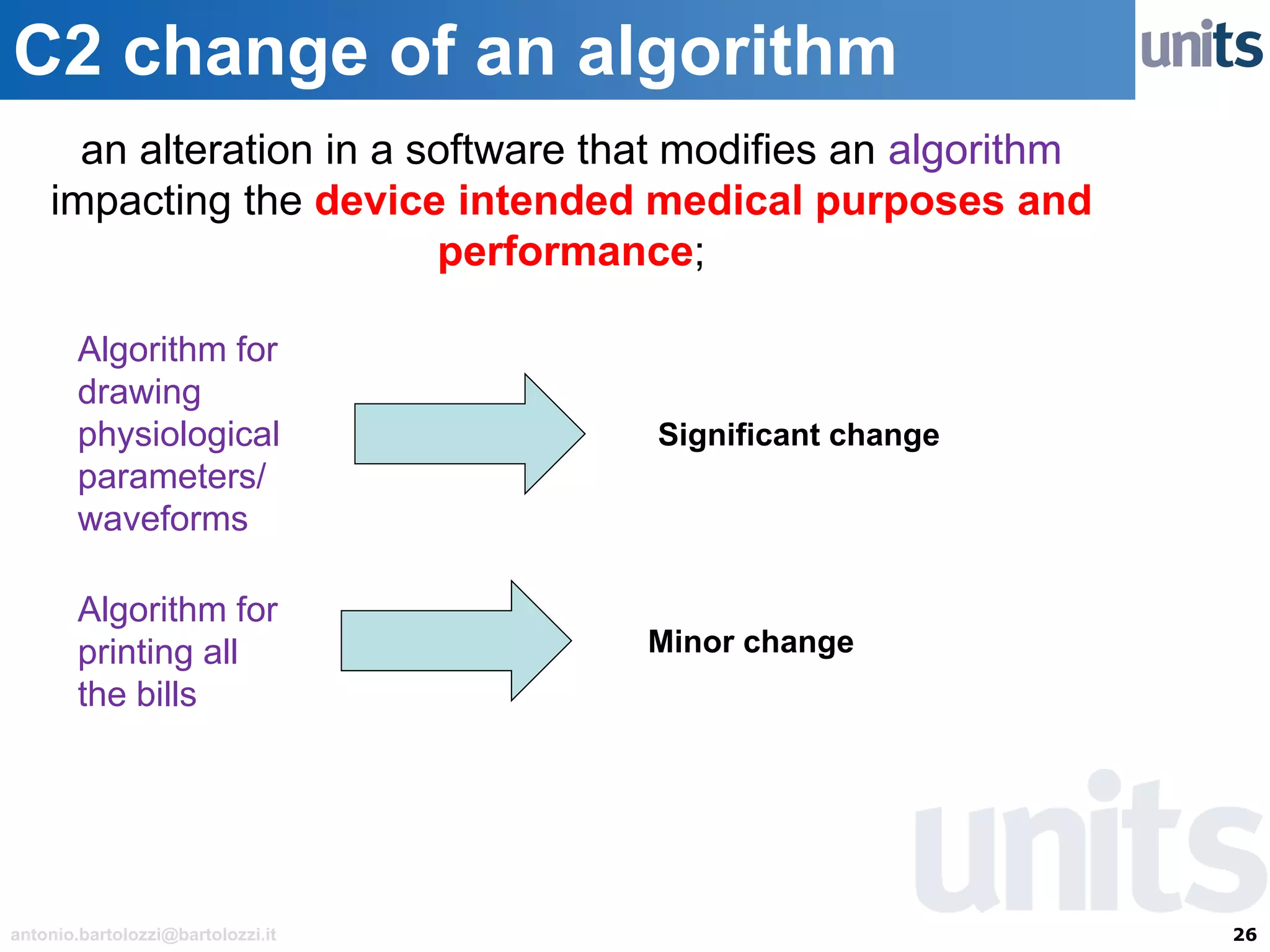 C2 change of an algorithm

units

an alteration in a software that modifies an algorithm impacting the device intended medical purposes and performance;

Algorithm for drawing physiological parameters/ waveforms

Significant change

Algorithm for printing all the bills

Minor change

units

antonio.bartolozzi@bartolozzi.it

26